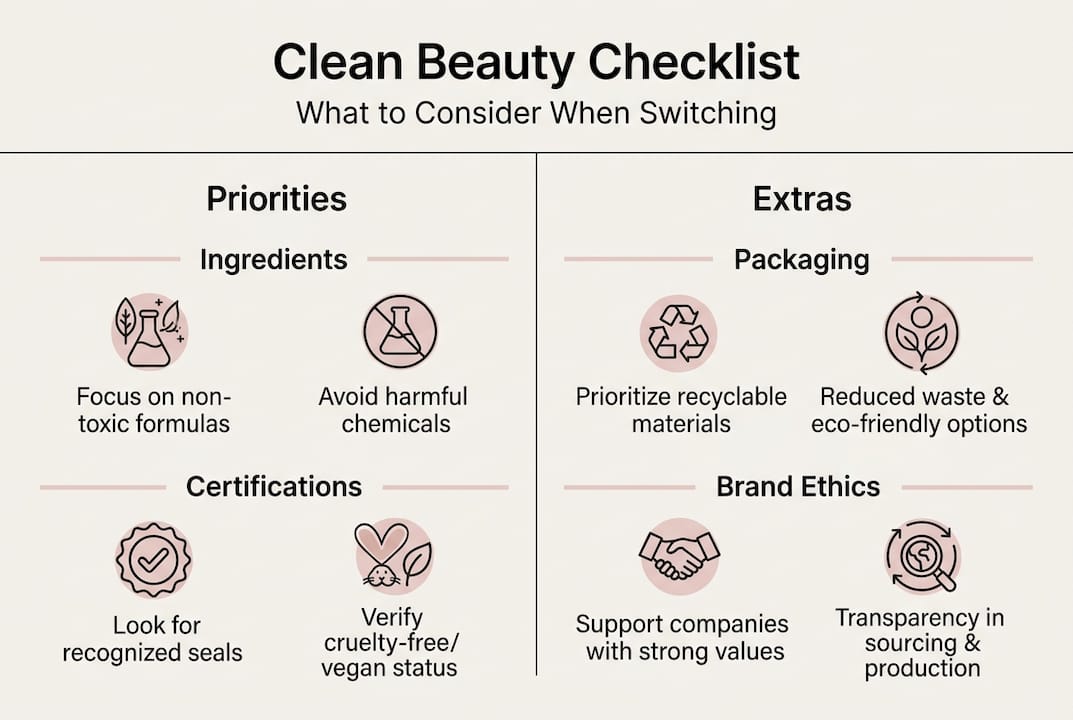 Clean Beauty Checklist
What to Consider When Switching

Priorities

Ingredients

Focus on non-toxic formulas

Avoid harmful chemicals

Certifications

Look for recognized seals

Verify cruelty-free/ vegan status

Extras

Packaging

Prioritize recyclable materials

Reduced waste & eco-friendly options

Brand Ethics

Support companies with strong values

Transparency in sourcing & production